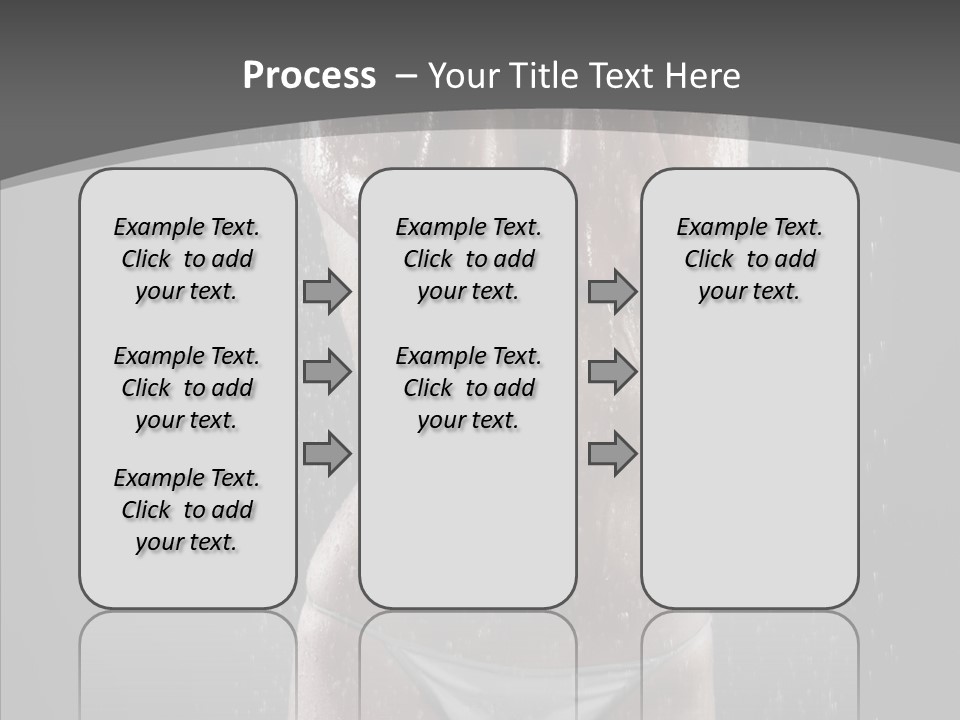 Process – Your Title Text Here

Example Text. Click to add your text.

Example Text. Click to add your text.

Example Text. Click to add your text.

Example Text. Click to add your text.

Example Text. Click to add your text.

Example Text. Click to add your text.